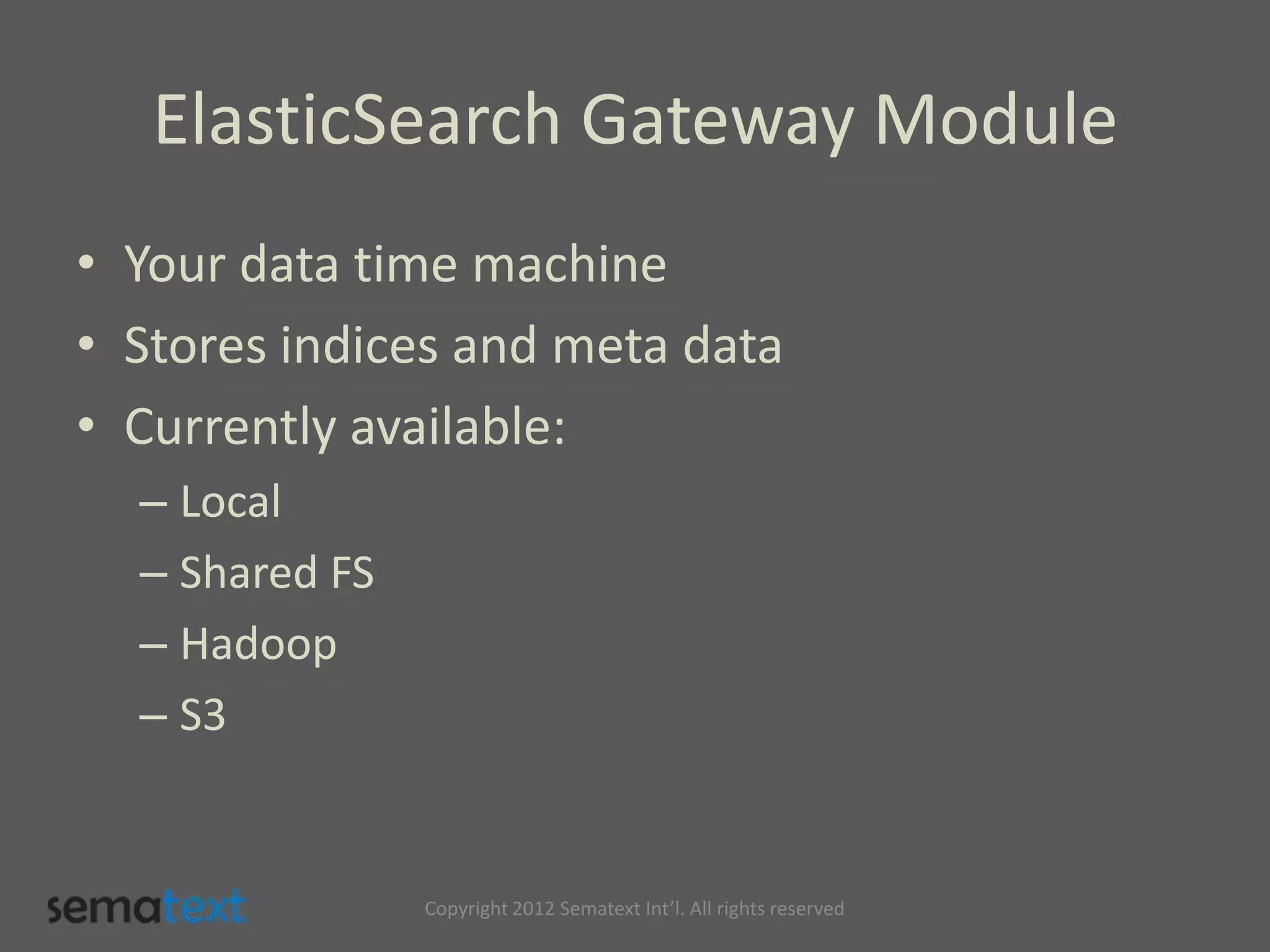 ElasticSearch Gateway Module

• Your data time machine
• Stores indices and meta data
• Currently available:
– Local
– Shared FS
– Hadoop
– S3

sematext

Copyright 2012 Sematext Int'l. All rights reserved